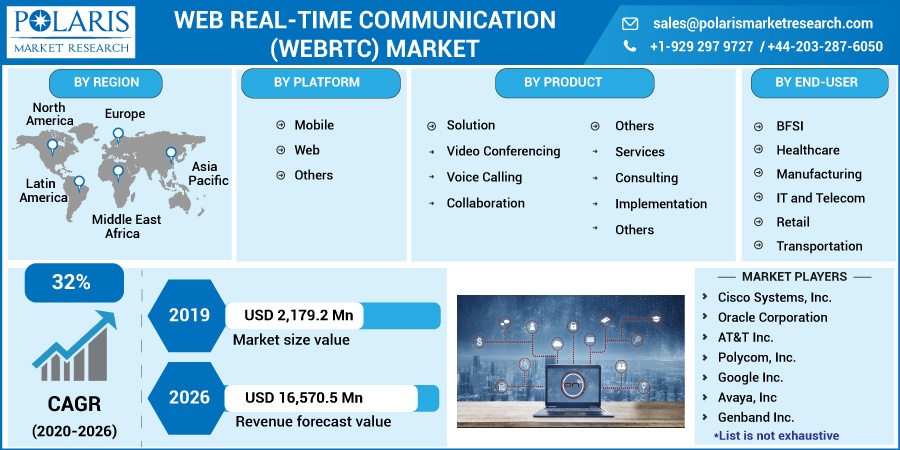 POLARIS
MARKET RESEARCH

WEB REAL-TIME COMMUNICATION (WEBRTC) MARKET

sales@polarismarketresearch.com
+1-929 297 9727 / +44-203-287-6050

BY REGION

North America
Europe
Asia Pacific
Latin America
Middle East Africa

BY PLATFORM

Mobile
Web
Others

BY PRODUCT

Solution
Video Conferencing
Voice Calling
Collaboration
Others
Services
Consulting
Implementation
Others

BY END-USER

BFSI
Healthcare
Manufacturing
IT and Telecom
Retail
Transportation

32%

CAGR
(2020-2026)

2019
USD 2,179.2 Mn
Market size value

2026
USD 16,570.5 Mn
Revenue forecast value

MARKET PLAYERS

Cisco Systems, Inc.
Oracle Corporation
AT&T Inc.
Polycom, Inc.
Google Inc.
Avaya, Inc
Genband Inc.
*List is not exhaustive